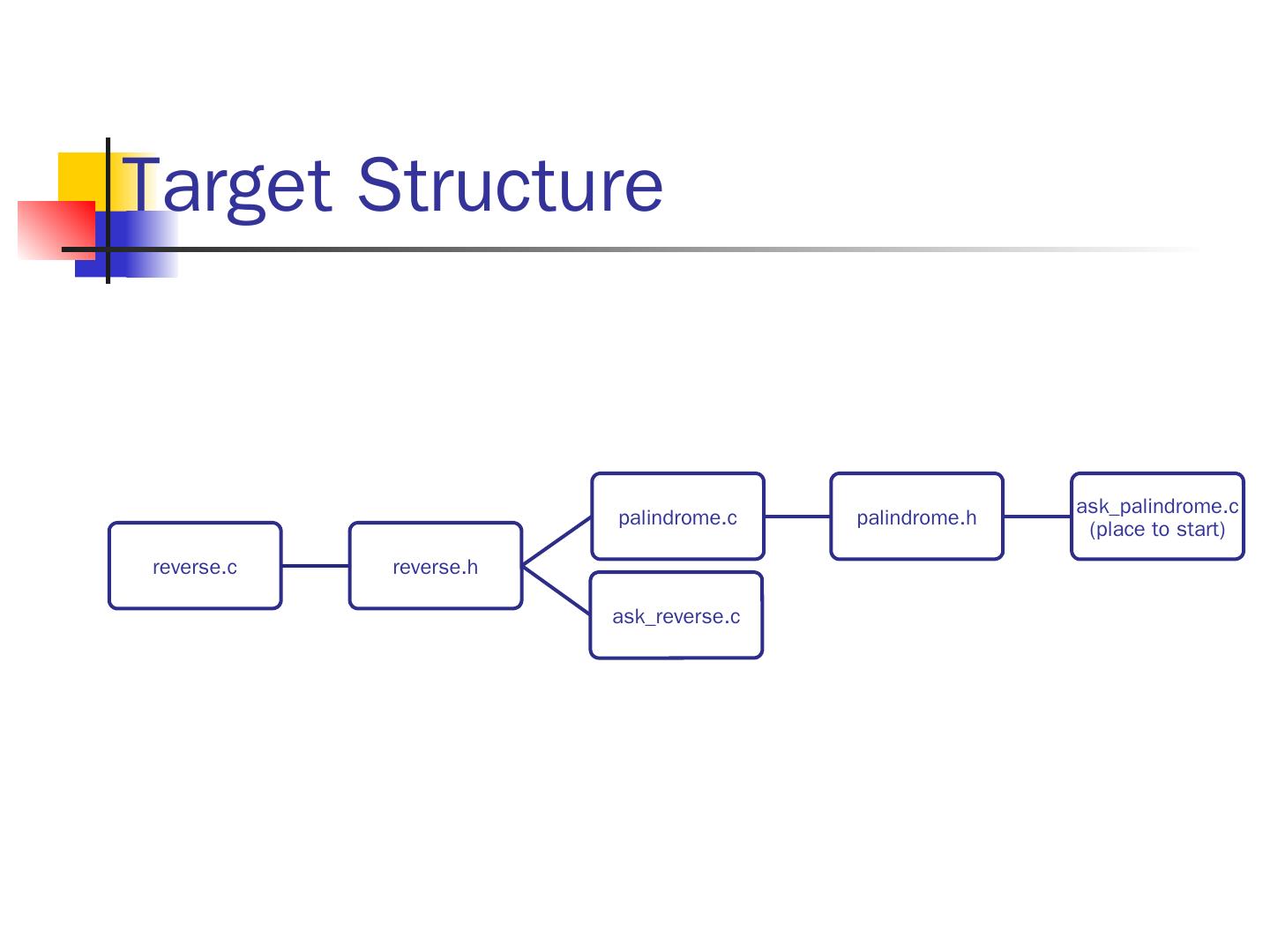 Target Structure

reverse.c

reverse.h

palindrome.c

ask_reverse.c

palindrome.h

ask_palindrome.c (place to start)